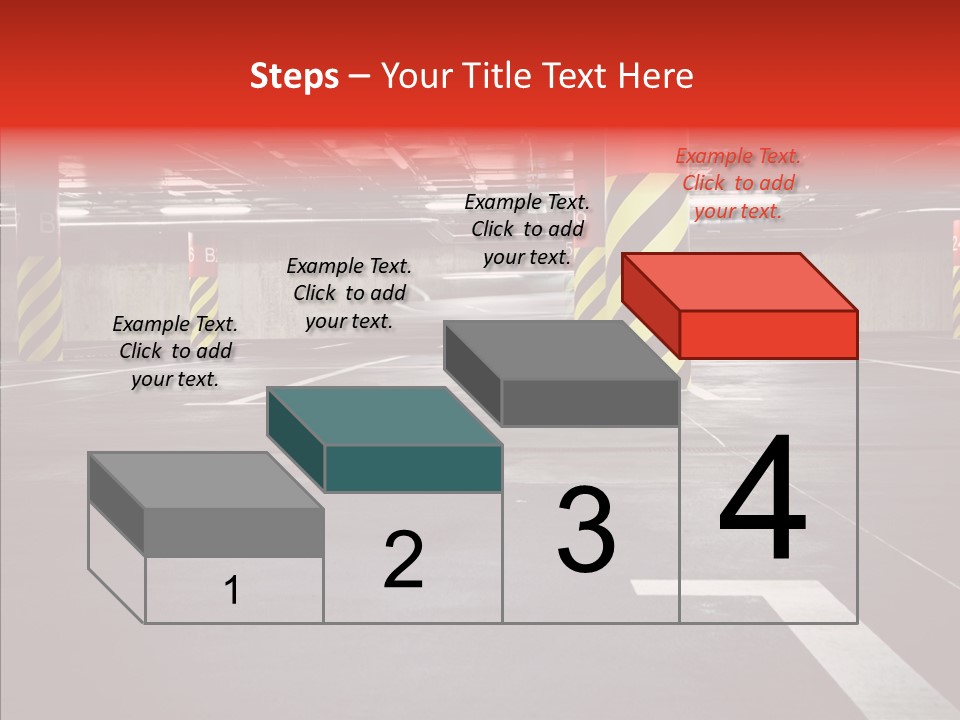 Steps – Your Title Text Here

Example Text. Click to add your text.

Example Text. Click to add your text.

Example Text. Click to add your text.

Example Text. Click to add your text.

1

2

3

4